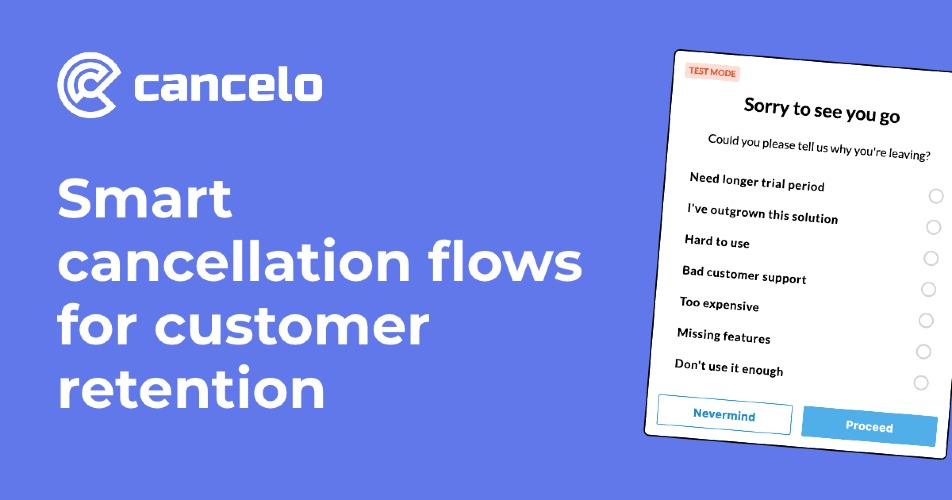 cancelo

Smart cancellation flows for customer retention

TEST MODE

Sorry to see you go

Could you please tell us why you're leaving?

Need longer trial period

I've outgrown this solution

Hard to use

Bad customer support

Too expensive

Missing features

Don't use it enough

Nevermind

Proceed